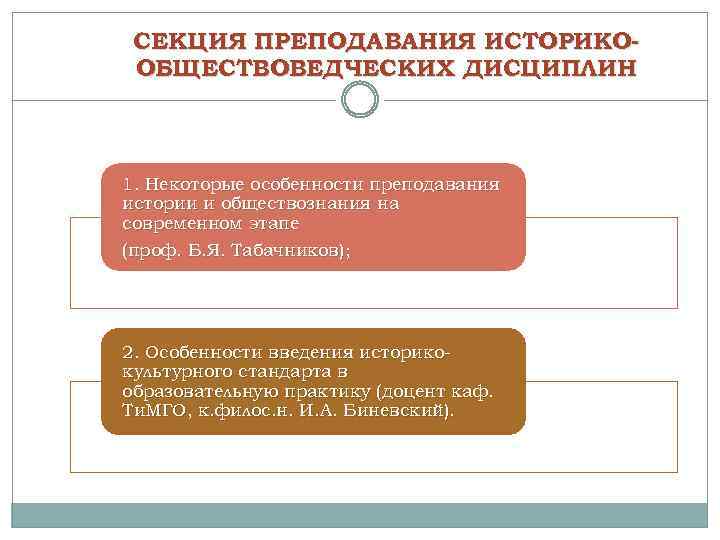 СЕКЦИЯ ПРЕПОДАВАНИЯ ИСТОРИКО-ОБЩЕСТВОВЕДЧЕСКИХ ДИСЦИПЛИН

1. Некоторые особенности преподавания истории и обществознания на современном этапе

(проф. Б.Я. Табачников);

2. Особенности введения историко-культурного стандарта в образовательную практику (доцент каф. ТиМГО, к.филос.н. И.А. Биневский).